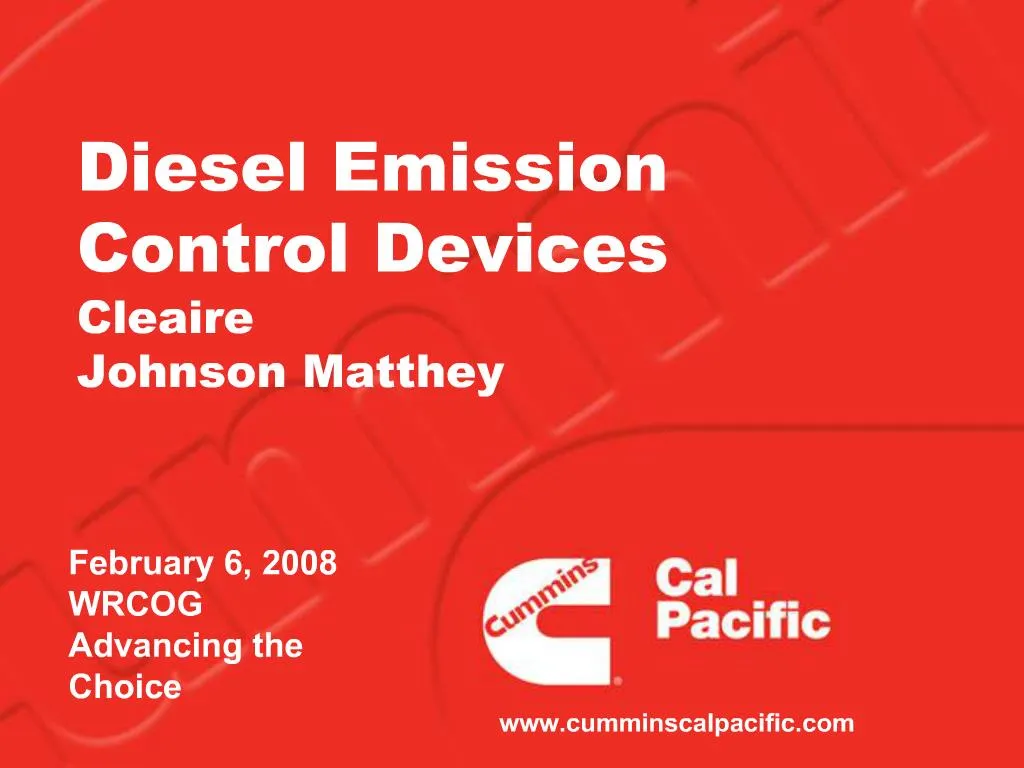 Diesel Emission Control Devices
Cleaire
Johnson Matthey

February 6, 2008
WRCOG
Advancing the Choice

Cummins

Cal Pacific

www.cumminscalpacific.com